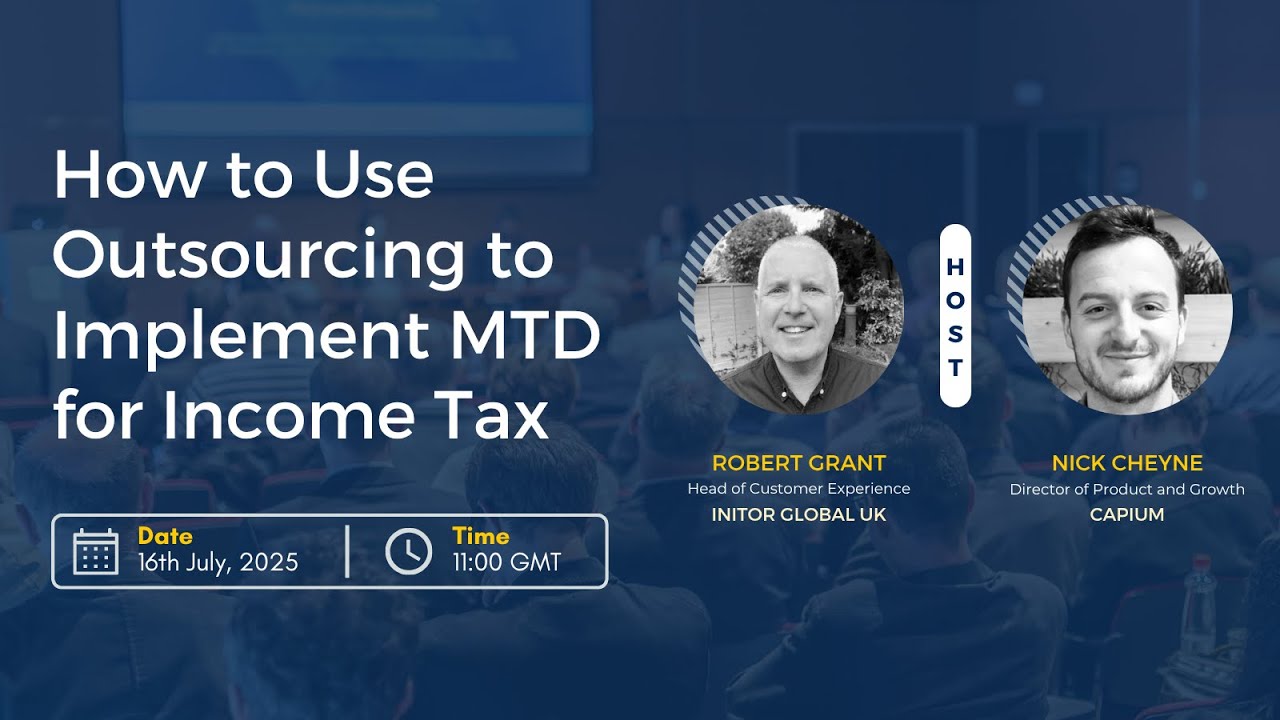 How to Use Outsourcing to Implement MTD for Income Tax

Date
16th July, 2025

Time
11:00 GMT

HOST

ROBERT GRANT
Head of Customer Experience
INITOR GLOBAL UK

NICK CHEYNE
Director of Product and Growth
CAPIUM